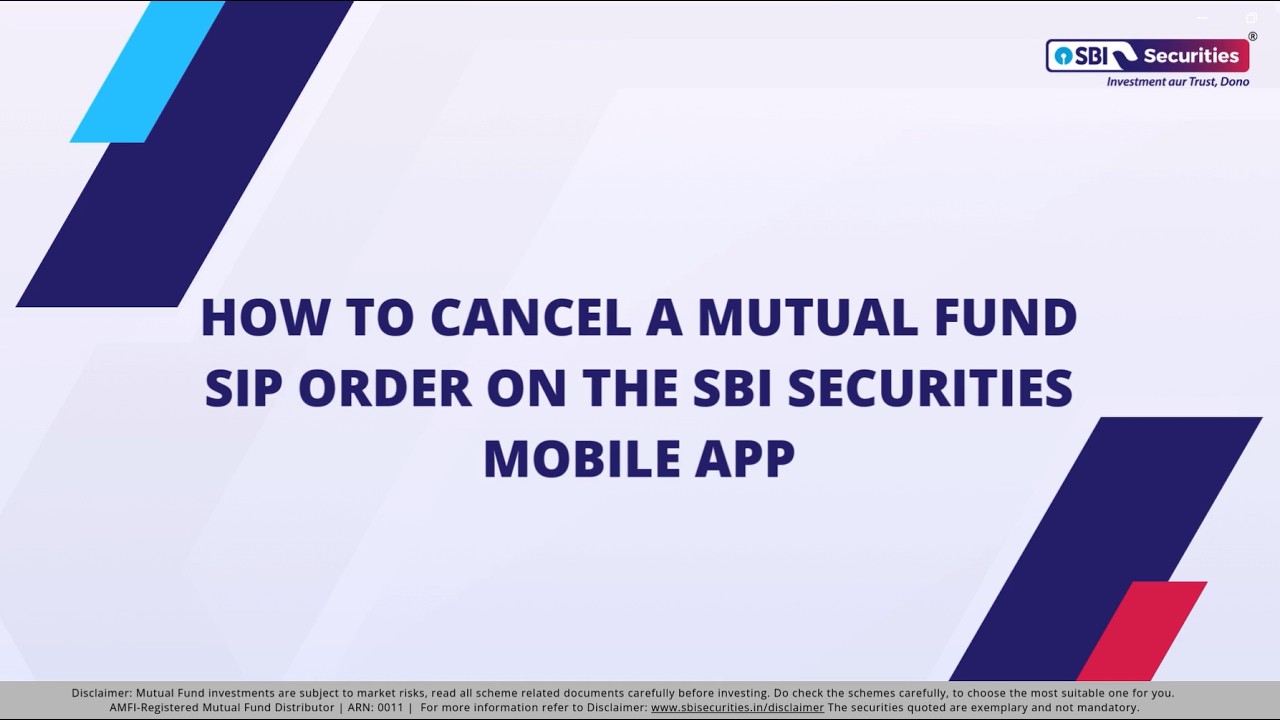 SBI Securities®
Investment aur Trust, Dono

HOW TO CANCEL A MUTUAL FUND SIP ORDER ON THE SBI SECURITIES MOBILE APP

Disclaimer: Mutual Fund investments are subject to market risks, read all scheme related documents carefully before investing. Do check the schemes carefully, to choose the most suitable one for you.
AMFI-Registered Mutual Fund Distributor | ARN: 0011 | For more information refer to Disclaimer: www.sbisecurities.in/disclaimer The securities quoted are exemplary and not mandatory.